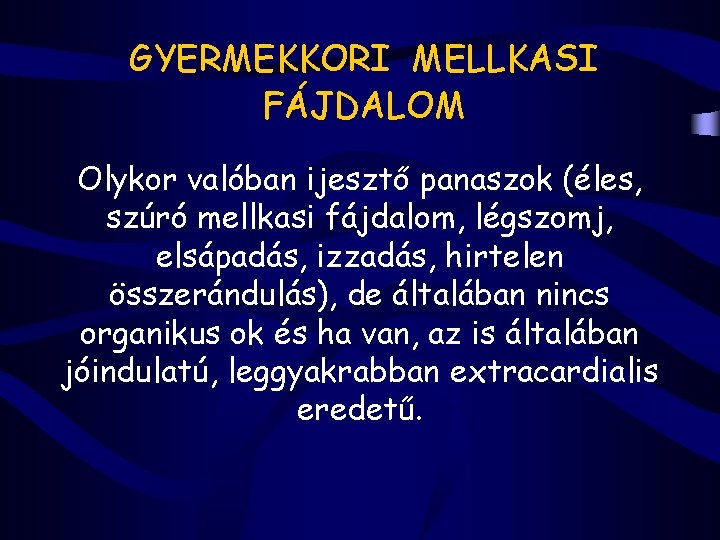 GYERMEKKORI MELLKASI FÁJDALOM

Olykor valóban ijesztő panaszok (éles, szúró mellkasi fájdalom, légszomj, elsápadás, izzadás, hirtelen összerándulás), de általában nincs organikus ok és ha van, az is általában jóindulatú, leggyakrabban extracardialis eredetű.